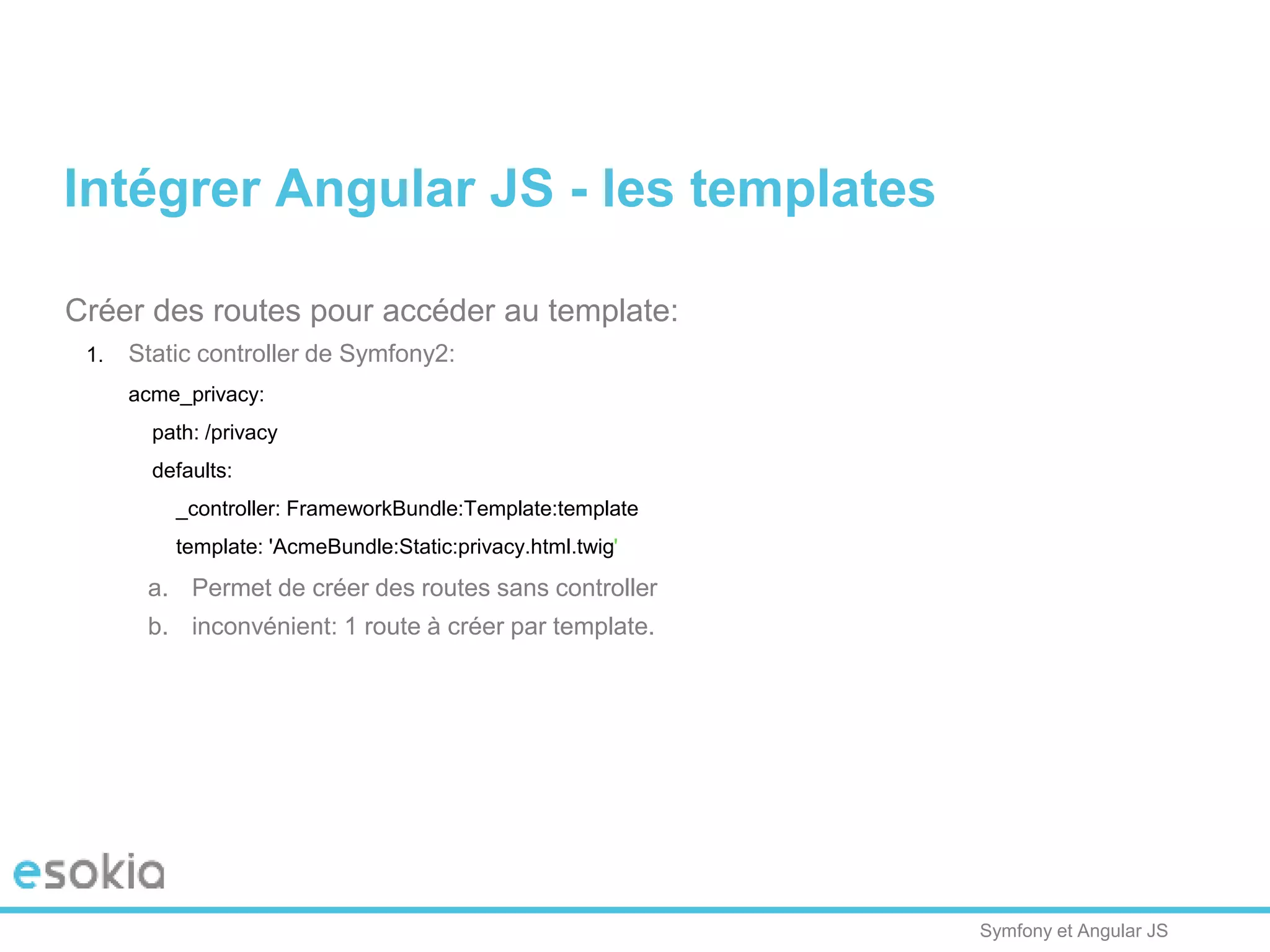 Intégrer Angular JS - les templates

Créer des routes pour accéder au template:

1. Static controller de Symfony2:

acme_privacy:
path: /privacy
defaults:
_controller: FrameworkBundle:Template:template
template: 'AcmeBundle:Static:privacy.html.twig'

a. Permet de créer des routes sans controller
b. inconvénient: 1 route à créer par template.

esokia

Symfony et Angular JS